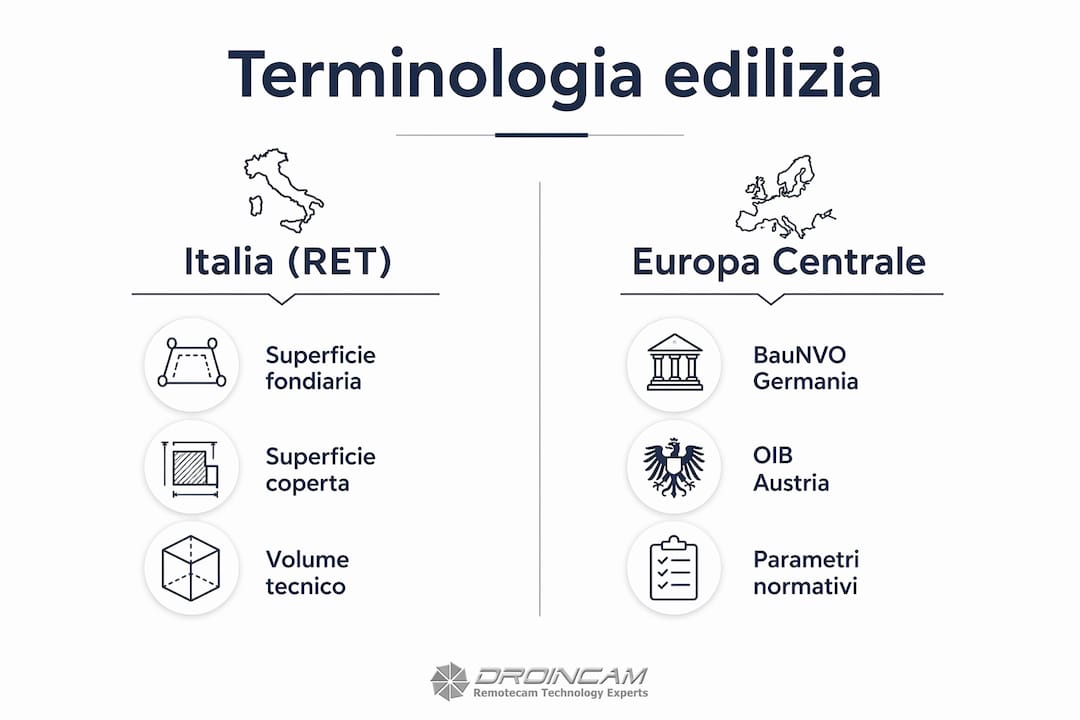 Terminologia edilizia

Italia (RET)

Superficie fondiaria

Superficie coperta

Volume tecnico

Europa Centrale

BauNVO Germania

OIB Austria

Parametri normativi

DROINCAM
Remotecam Technology Experts